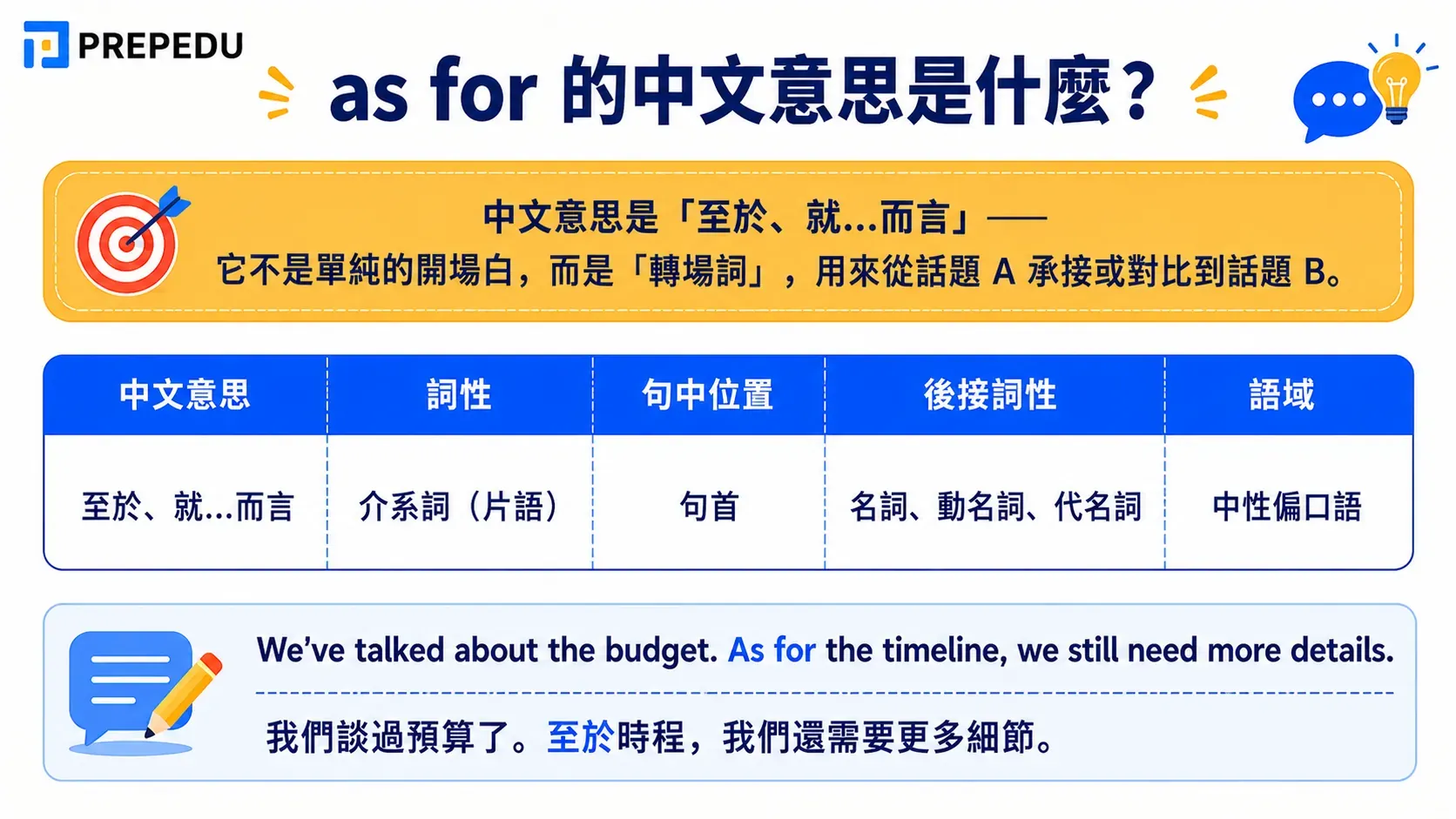 PREPEDU

as for 的中文意思是什麼？

中文意思是「至於、就...而言」——
它不是單純的開場白，而是「轉場詞」，用來從話題 A 承接或對比到話題 B。

| 中文意思 | 詞性 | 句中位置 | 後接詞性 | 語域 |
|---|---|---|---|---|
| 至於、就...而言 | 介系詞（片語） | 句首 | 名詞、動名詞、代名詞 | 中性偏口語 |

We've talked about the budget. As for the timeline, we still need more details.

我們談過預算了。至於時程，我們還需要更多細節。